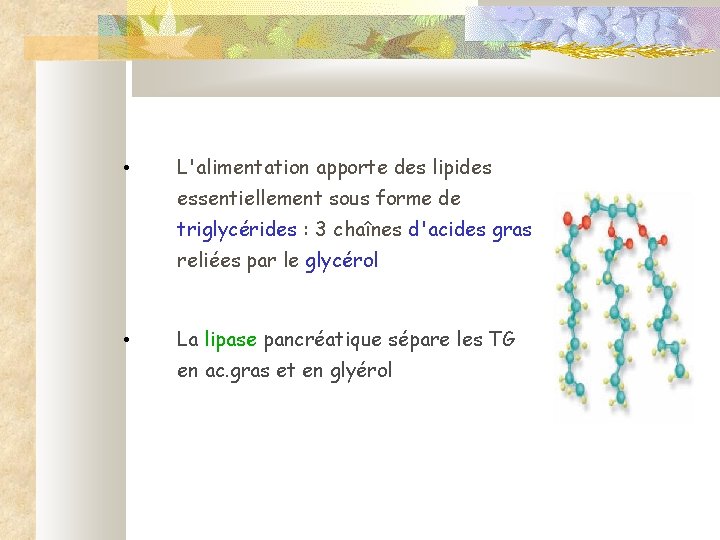 • L'alimentation apporte des lipides essentiellement sous forme de triglycérides : 3 chaînes d'acides gras reliées par le glycérol

• La lipase pancréatique sépare les TG en ac.gras et en glyérol